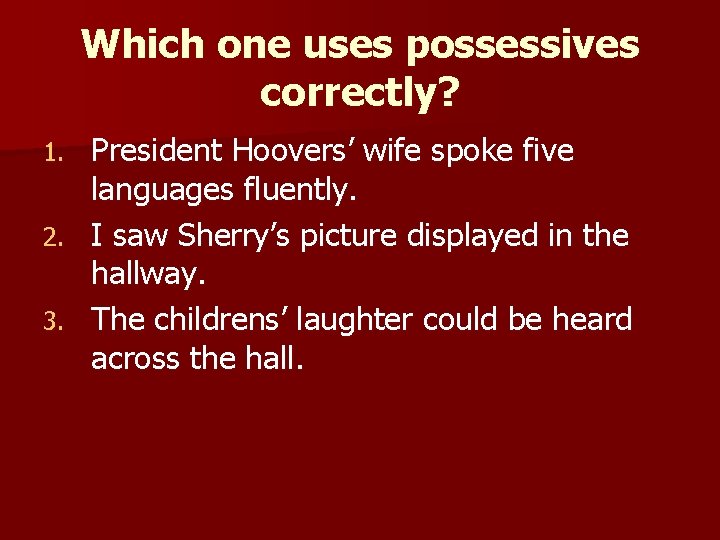 Which one uses possessives correctly?

1. President Hoovers’ wife spoke five languages fluently.
2. I saw Sherry’s picture displayed in the hallway.
3. The childrens’ laughter could be heard across the hall.